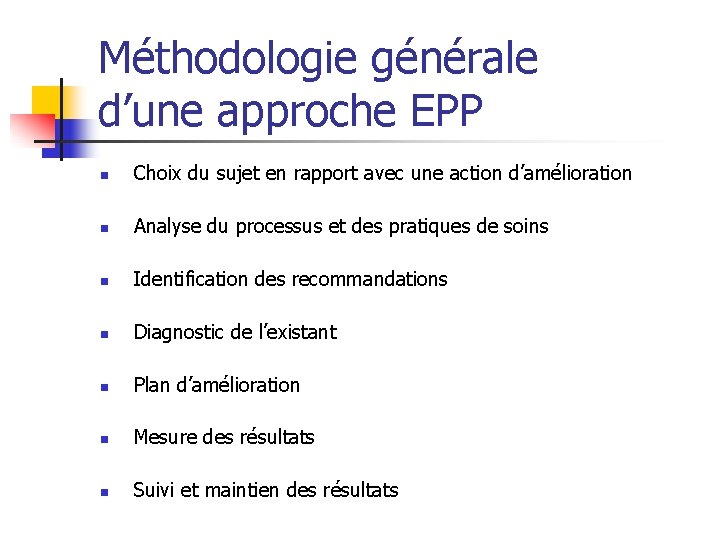 Méthodologie générale d’une approche EPP

- Choix du sujet en rapport avec une action d’amélioration
- Analyse du processus et des pratiques de soins
- Identification des recommandations
- Diagnostic de l’existant
- Plan d’amélioration
- Mesure des résultats
- Suivi et maintien des résultats